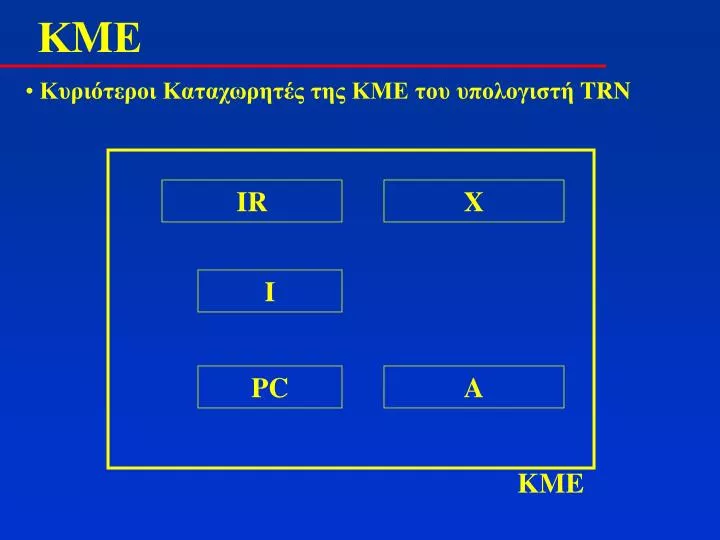 ΚΜΕ

• Κυριότεροι Καταχωρητές της ΚΜΕ του υπολογιστή TRN

IR

X

I

PC

A

ΚΜΕ